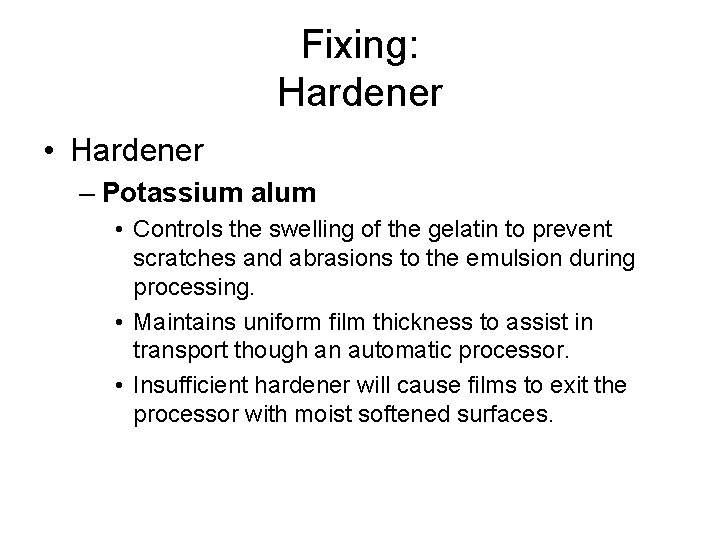 Fixing:
Hardener

• Hardener
– Potassium alum
• Controls the swelling of the gelatin to prevent scratches and abrasions to the emulsion during processing.
• Maintains uniform film thickness to assist in transport though an automatic processor.
• Insufficient hardener will cause films to exit the processor with moist softened surfaces.